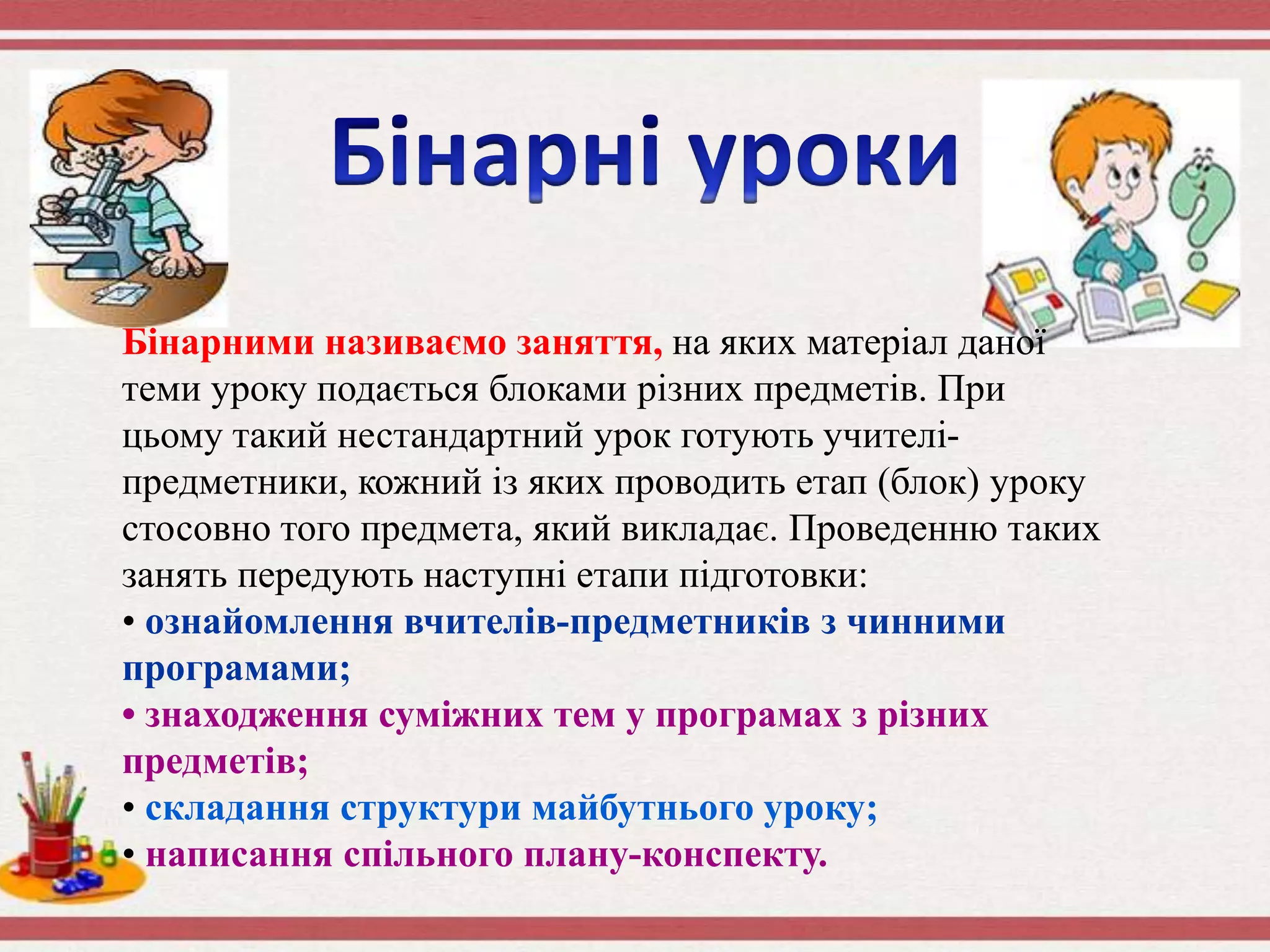 Бінарні уроки

Бінарними називаємо заняття, на яких матеріал даної теми уроку подається блоками різних предметів. При цьому такий нестандартний урок готують учителі-предметники, кожний із яких проводить етап (блок) уроку стосовно того предмета, який викладає. Проведенню таких занять передують наступні етапи підготовки:
• ознайомлення вчителів-предметників з чинними програмами;
• знаходження суміжних тем у програмах з різних предметів;
• складання структури майбутнього уроку;
• написання спільного плану-конспекту.